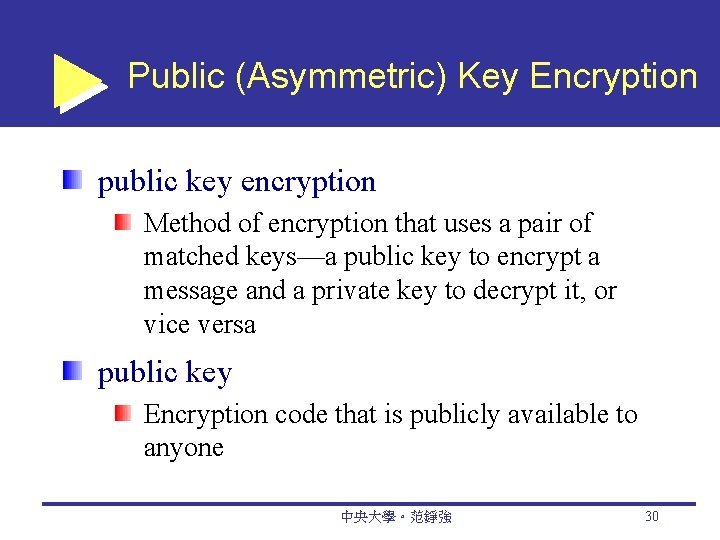 Public (Asymmetric) Key Encryption

public key encryption

Method of encryption that uses a pair of matched keys—a public key to encrypt a message and a private key to decrypt it, or vice versa

public key

Encryption code that is publicly available to anyone

中央大學。范錚強

30